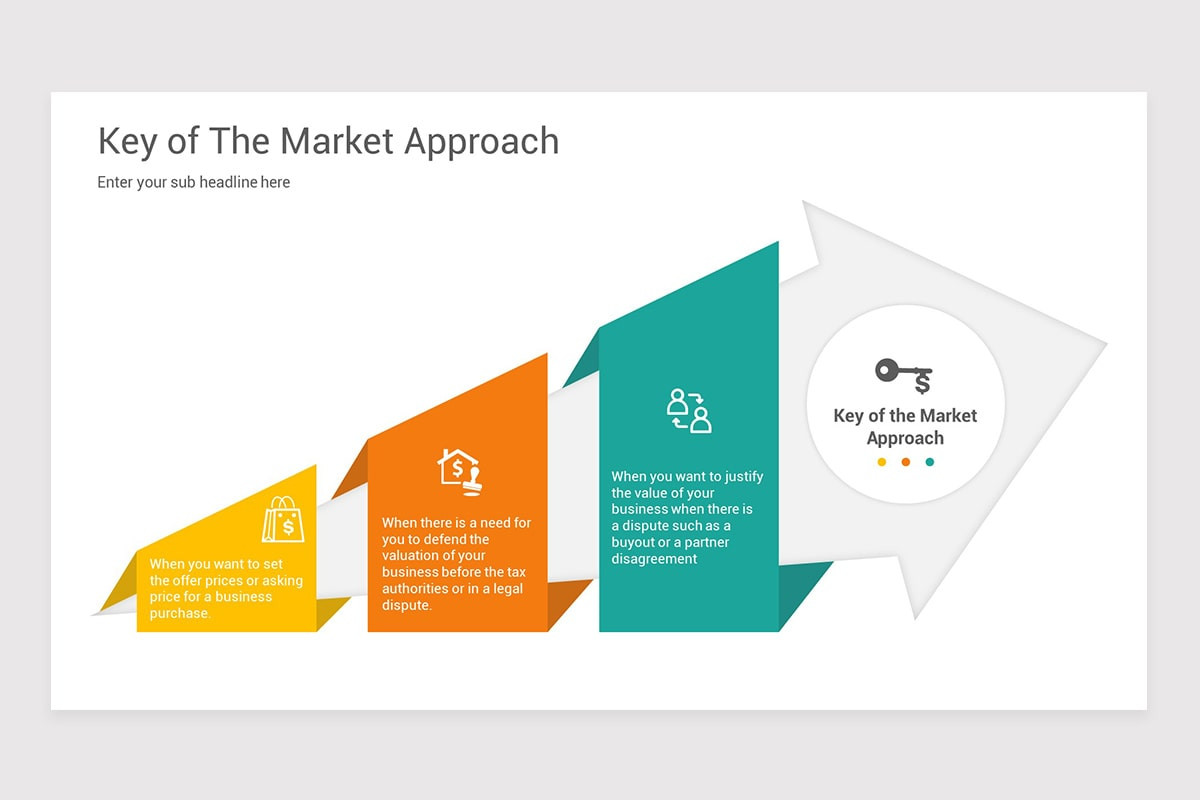 Key of The Market Approach

Enter your sub headline here

When you want to set the offer prices or asking price for a business purchase.

When there is a need for you to defend the valuation of your business before the tax authorities or in a legal dispute.

When you want to justify the value of your business when there is a dispute such as a buyout or a partner disagreement

Key of the Market Approach